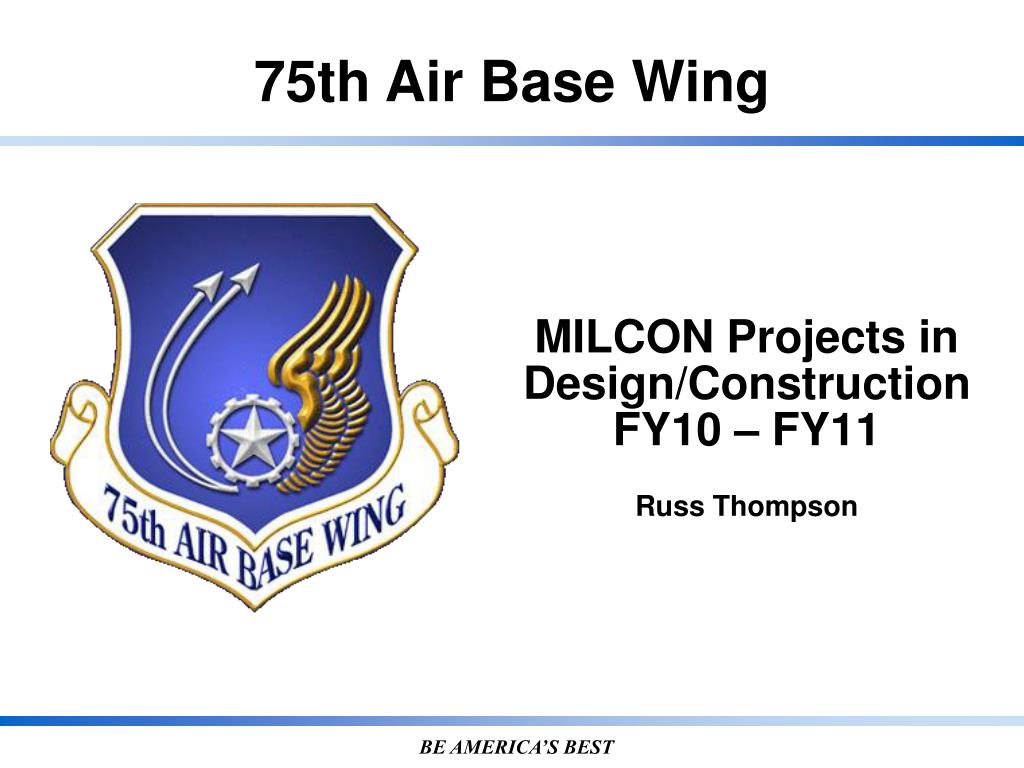 75th Air Base Wing

75th AIR BASE WING

MILCON Projects in Design/Construction FY10 – FY11

Russ Thompson

BE AMERICA'S BEST